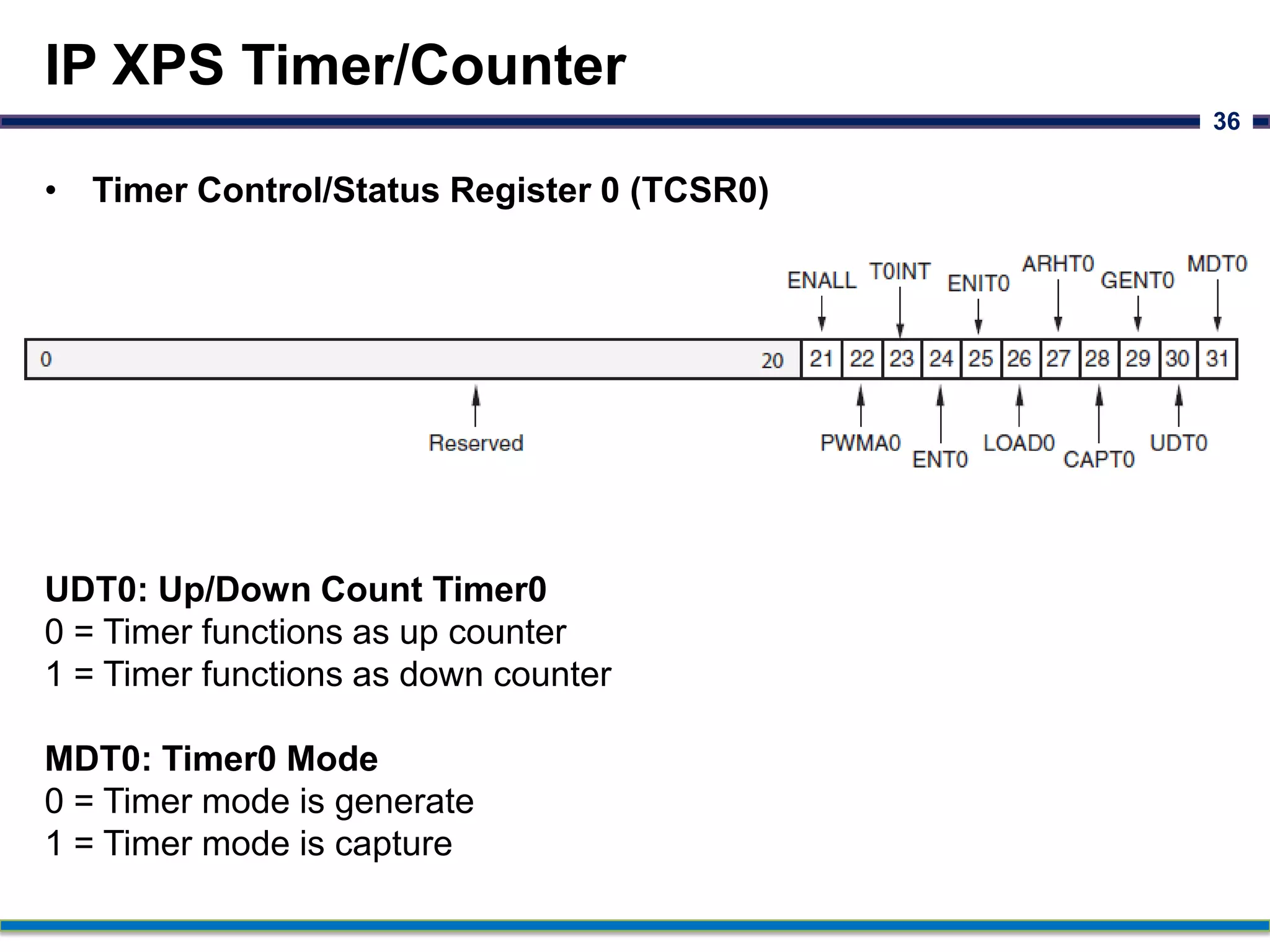 IP XPS Timer/Counter

36

• Timer Control/Status Register 0 (TCSR0)

ENALL T0INT ENIT0 ARHT0 GENT0 MDT0

0 20 21 22 23 24 25 26 27 28 29 30 31

Reserved PWMA0 ENT0 LOAD0 CAPT0 UDT0

UDT0: Up/Down Count Timer0
0 = Timer functions as up counter
1 = Timer functions as down counter

MDT0: Timer0 Mode
0 = Timer mode is generate
1 = Timer mode is capture